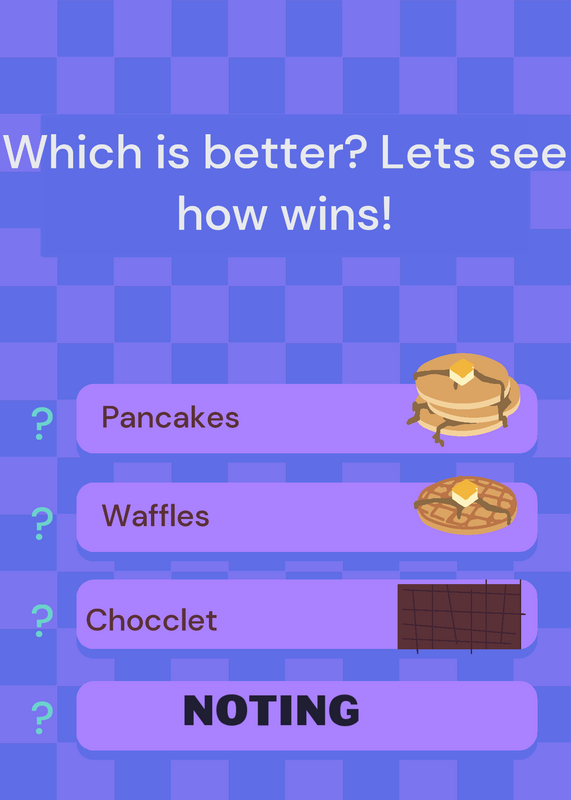 Which is better? Lets see how wins!

? Pancakes

? Waffles

? Chocclet

? NOTING